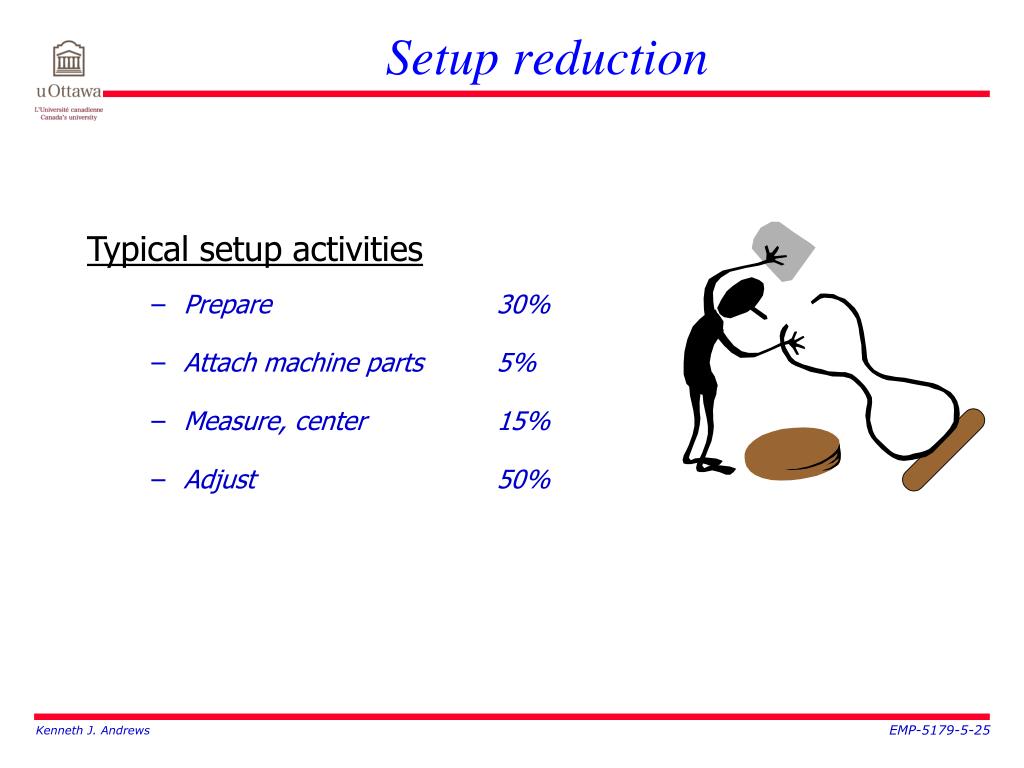 uOttawa
L'Université canadienne
Canada's university

Setup reduction

Typical setup activities

– Prepare 30%

– Attach machine parts 5%

– Measure, center 15%

– Adjust 50%

Kenneth J. Andrews

EMP-5179-5-25